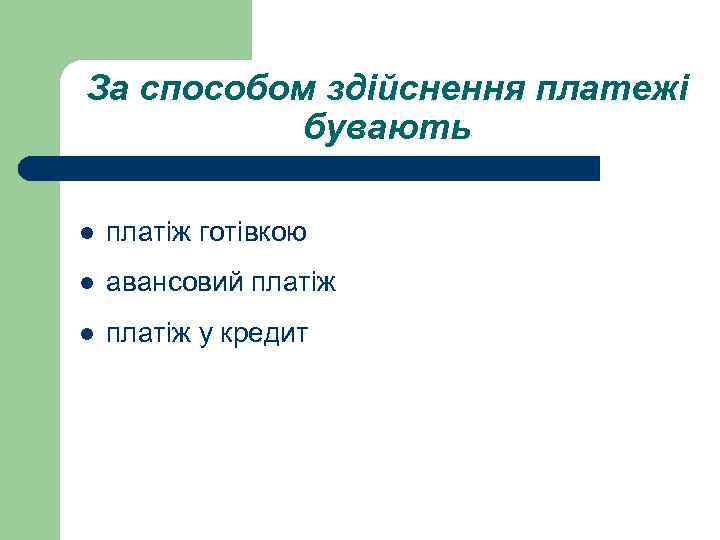 За способом здійснення платежі бувають

- платіж готівкою
- авансовий платіж
- платіж у кредит